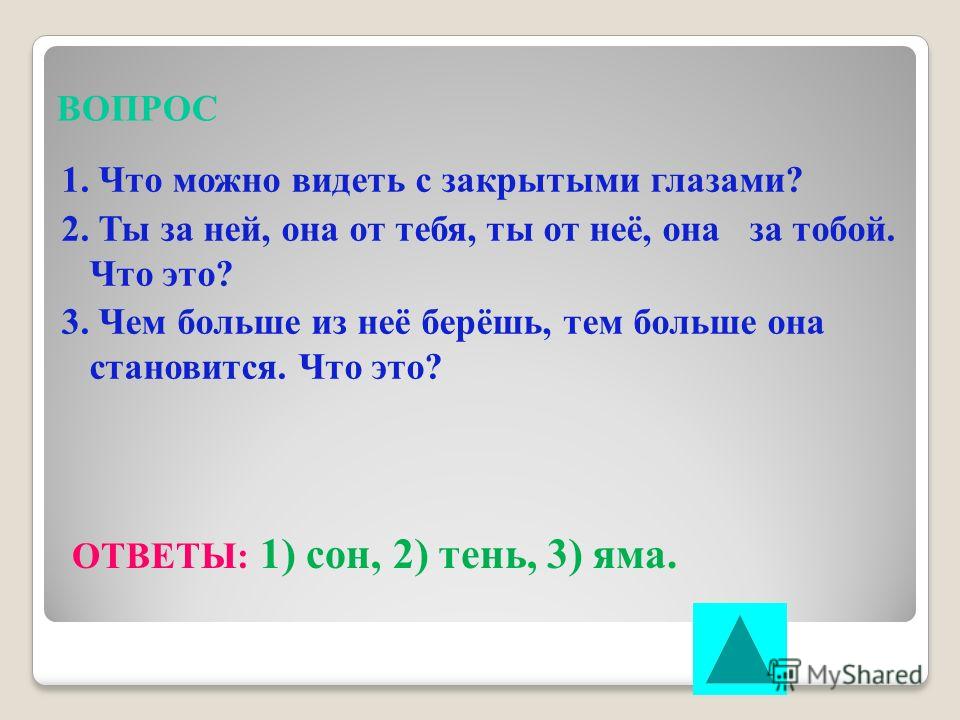 ВОПРОС

1. Что можно видеть с закрытыми глазами?

2. Ты за ней, она от тебя, ты от неё, она за тобой. Что это?

3. Чем больше из неё берёшь, тем больше она становится. Что это?

ОТВЕТЫ: 1) сон, 2) тень, 3) яма.

MyShared